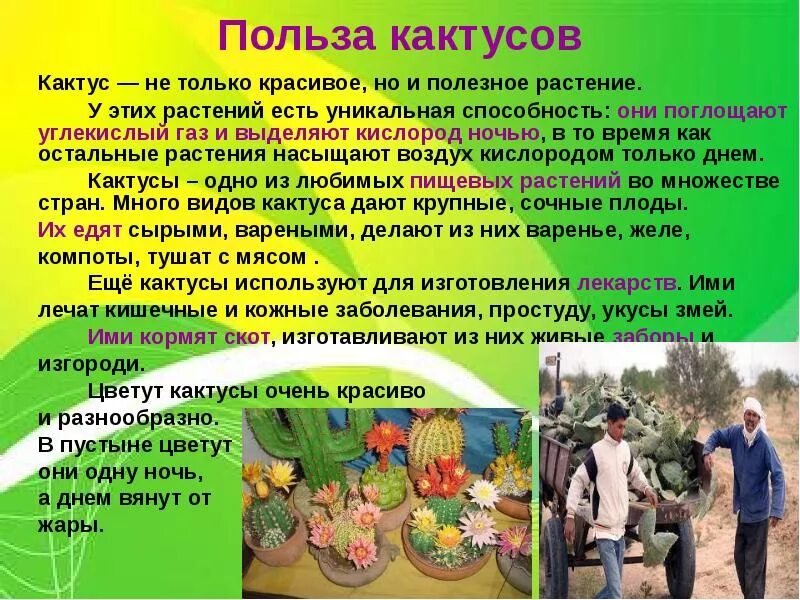 Польза кактусов

Кактус — не только красивое, но и полезное растение.

У этих растений есть уникальная способность: они поглощают углекислый газ и выделяют кислород ночью, в то время как остальные растения насыщают воздух кислородом только днем.

Кактусы – одно из любимых пищевых растений во множестве стран. Много видов кактуса дают крупные, сочные плоды. Их едят сырыми, вареными, делают из них варенье, желе, компоты, тушат с мясом .

Ещё кактусы используют для изготовления лекарств. Ими лечат кишечные и кожные заболевания, простуду, укусы змей.

Ими кормят скот, изготавливают из них живые заборы и изгороди.

Цветут кактусы очень красиво и разнообразно. В пустыне цветут они одну ночь, а днем вянут от жары.